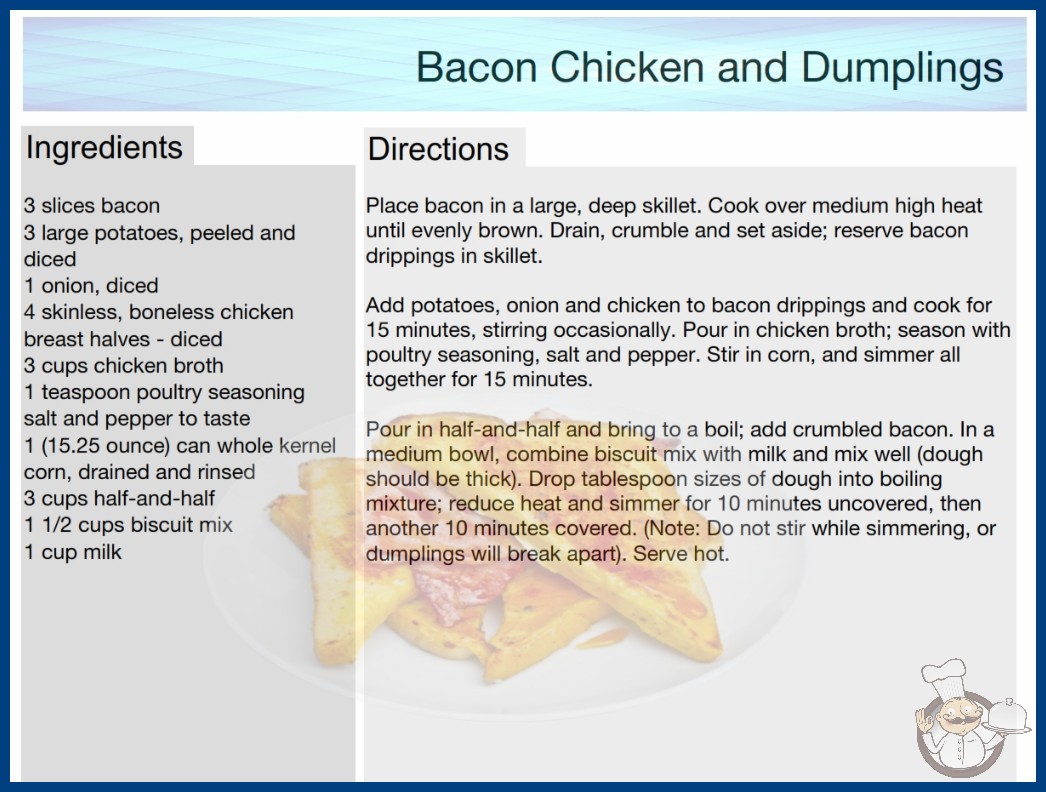 Bacon Chicken and Dumplings

Ingredients

3 slices bacon
3 large potatoes, peeled and diced
1 onion, diced
4 skinless, boneless chicken breast halves - diced
3 cups chicken broth
1 teaspoon poultry seasoning
salt and pepper to taste
1 (15.25 ounce) can whole kernel corn, drained and rinsed
3 cups half-and-half
1 1/2 cups biscuit mix
1 cup milk

Directions

Place bacon in a large, deep skillet. Cook over medium high heat until evenly brown. Drain, crumble and set aside; reserve bacon drippings in skillet.

Add potatoes, onion and chicken to bacon drippings and cook for 15 minutes, stirring occasionally. Pour in chicken broth; season with poultry seasoning, salt and pepper. Stir in corn, and simmer all together for 15 minutes.

Pour in half-and-half and bring to a boil; add crumbled bacon. In a medium bowl, combine biscuit mix with milk and mix well (dough should be thick). Drop tablespoon sizes of dough into boiling mixture; reduce heat and simmer for 10 minutes uncovered, then another 10 minutes covered. (Note: Do not stir while simmering, or dumplings will break apart). Serve hot.